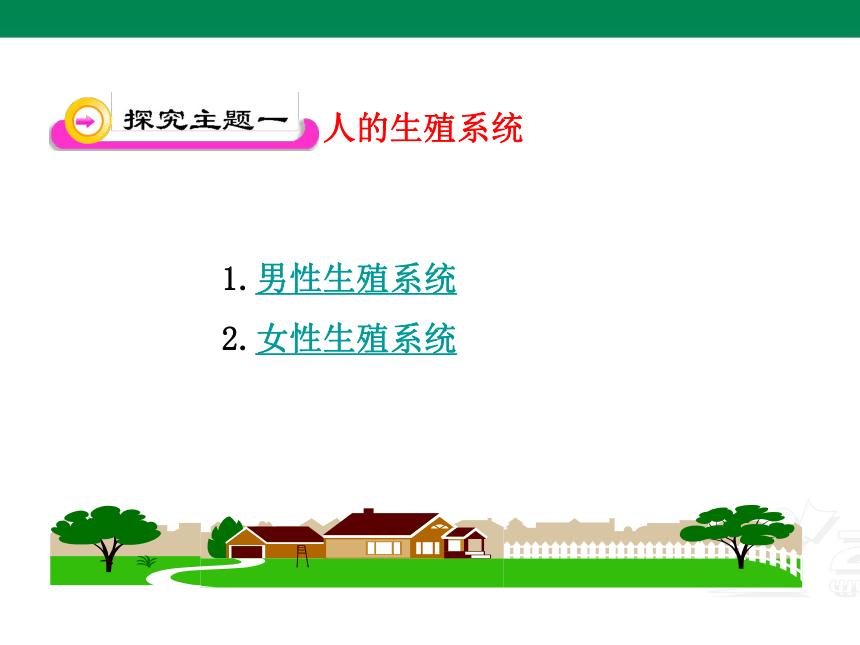 探究主题一 人的生殖系统

1. 男性生殖系统

2. 女性生殖系统